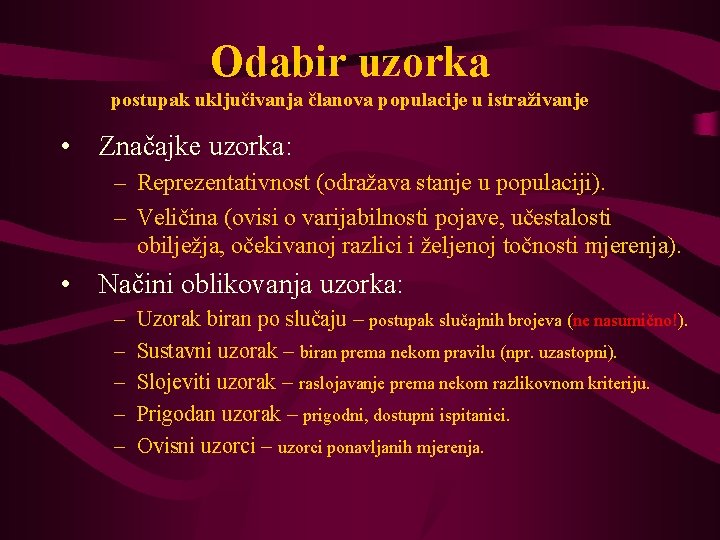 Odabir uzorka
postupak uključivanja članova populacije u istraživanje

• Značajke uzorka:
– Reprezentativnost (odražava stanje u populaciji).
– Veličina (ovisi o varijabilnosti pojave, učestalosti obilježja, očekivanoj razlici i željenoj točnosti mjerenja).

• Načini oblikovanja uzorka:
– Uzorak biran po slučaju – postupak slučajnih brojeva (ne nasumično!).
– Sustavni uzorak – biran prema nekom pravilu (npr. uzastopni).
– Slojeviti uzorak – raslojavanje prema nekom razlikovnom kriteriju.
– Prigodan uzorak – prigodni, dostupni ispitanici.
– Ovisni uzorci – uzorci ponavljanih mjerenja.